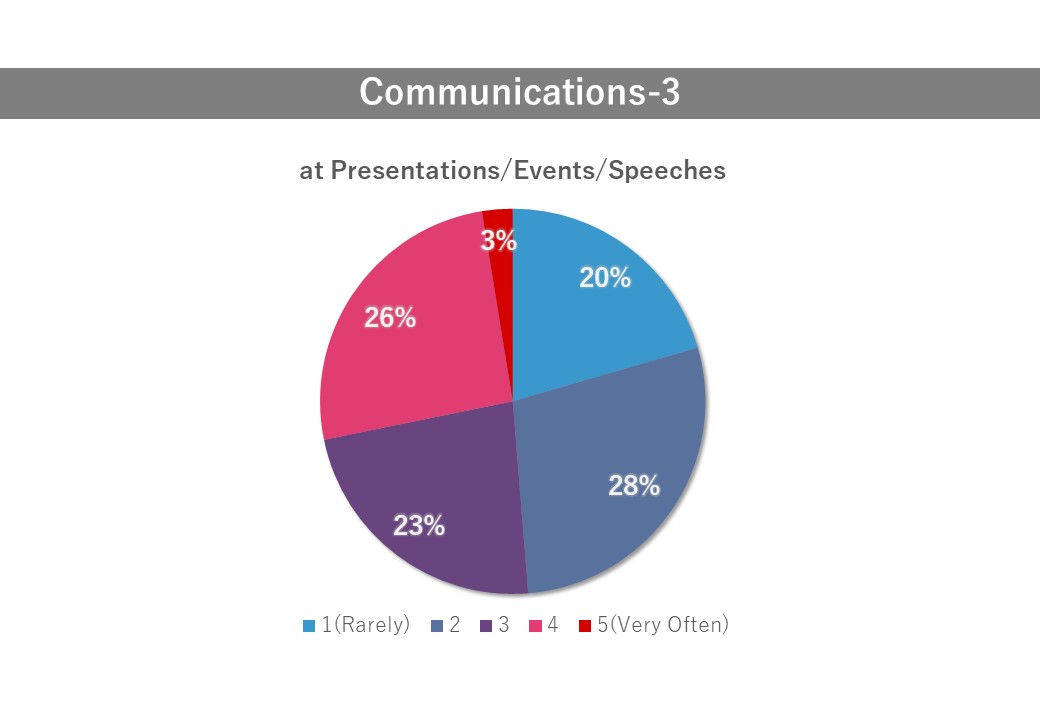 Communications-3

at Presentations/Events/Speeches

3%

20%

26%

28%

23%

1(Rarely) 2 3 4 5(Very Often)